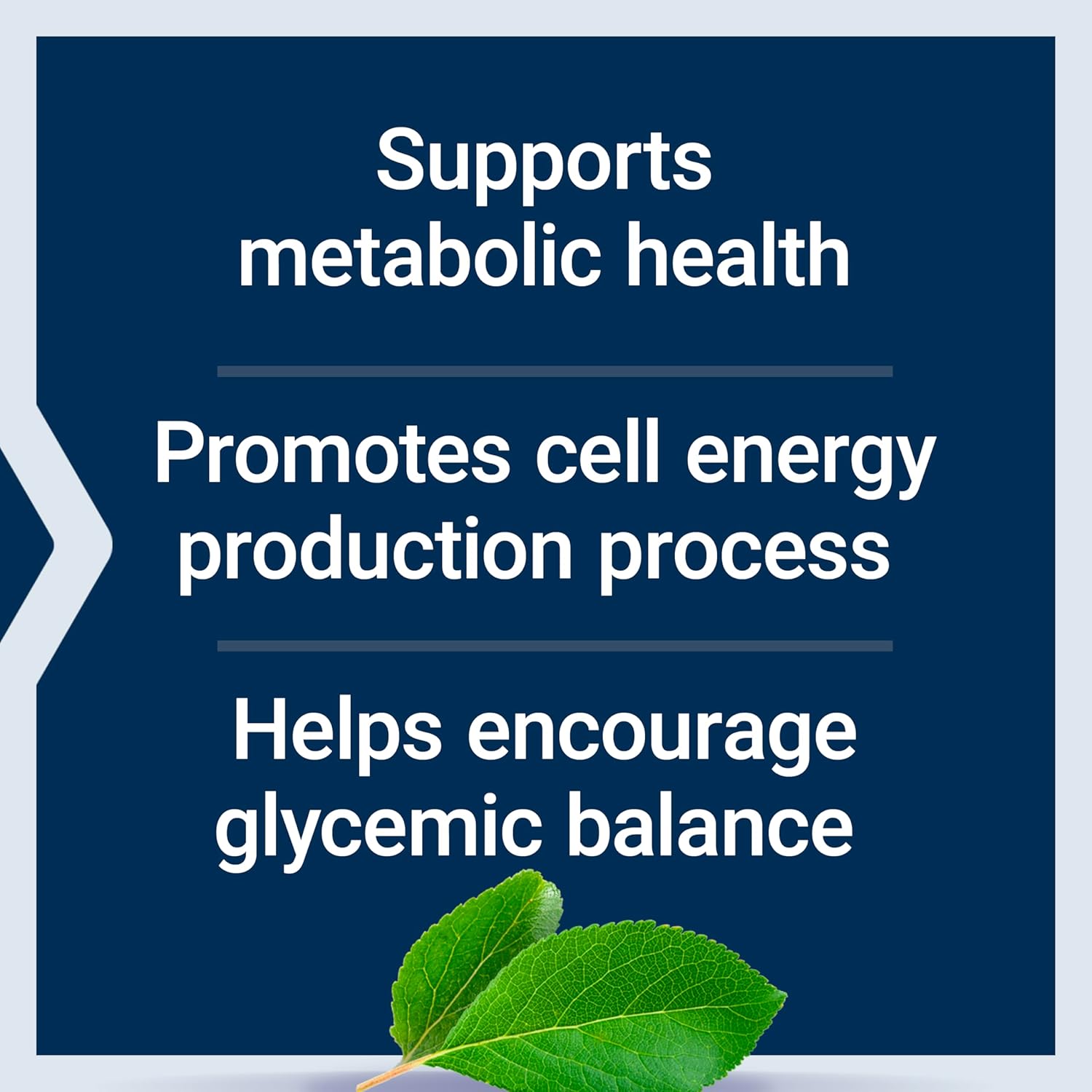 Supports metabolic health

Promotes cell energy production process

Helps encourage glycemic balance